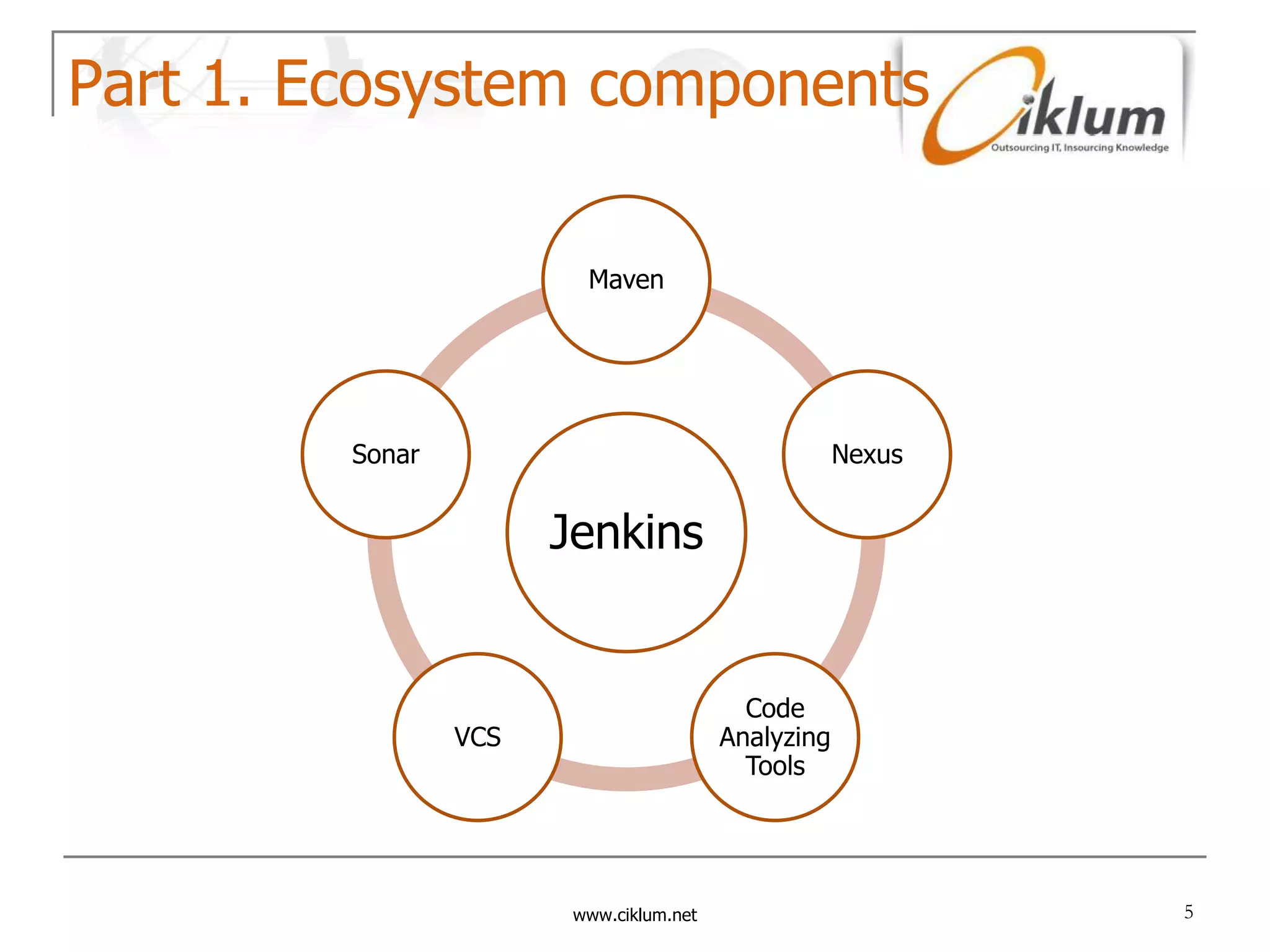 Part 1. Ecosystem components

Ciklum
Outsourcing IT, Insourcing Knowledge

Maven

Sonar

Jenkins

Nexus

VCS

Code Analyzing Tools

www.ciklum.net

5